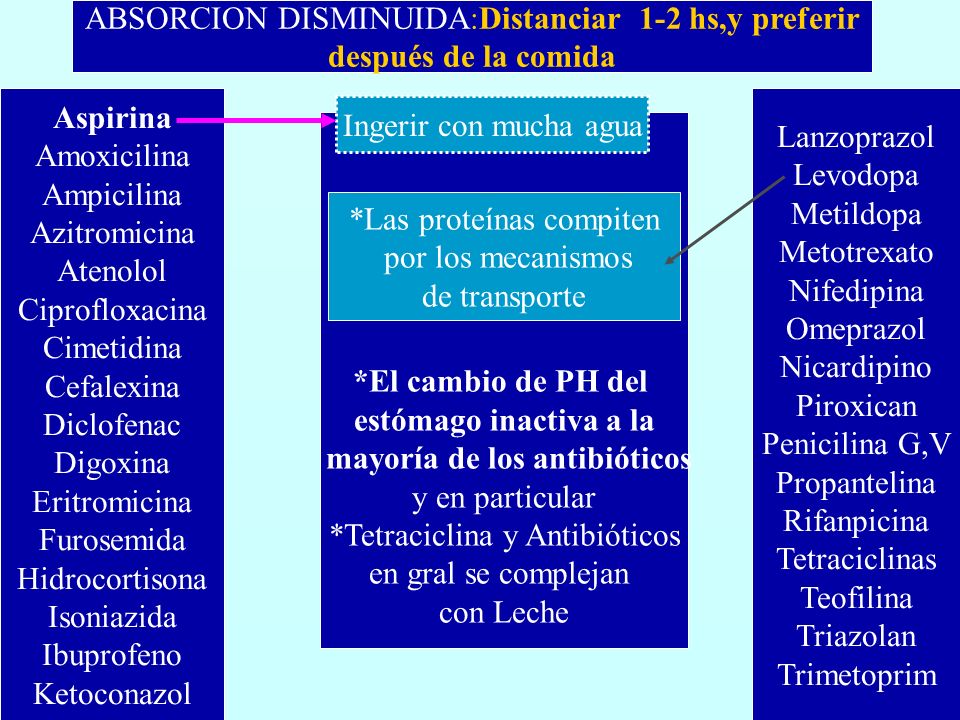 ABSORCION DISMINUIDA:Distanciar 1-2 hs,y preferir después de la comida

Aspirina
Amoxicilina
Ampicilina
Azitromicina
Atenolol
Ciprofloxacina
Cimetidina
Cefalexina
Diclofenac
Digoxina
Eritromicina
Furosemida
Hidrocortisona
Isoniazida
Ibuprofeno
Ketoconazol

Ingerir con mucha agua

*Las proteínas compiten por los mecanismos de transporte

*El cambio de PH del estómago inactiva a la mayoría de los antibióticos y en particular
*Tetraciclina y Antibióticos en gral se complejan con Leche

Lanzoprazol
Levodopa
Metildopa
Metotrexato
Nifedipina
Omeprazol
Nicardipino
Piroxican
Penicilina G,V
Propantelina
Rifanpicina
Tetraciclinas
Teofilina
Triazolan
Trimetoprim